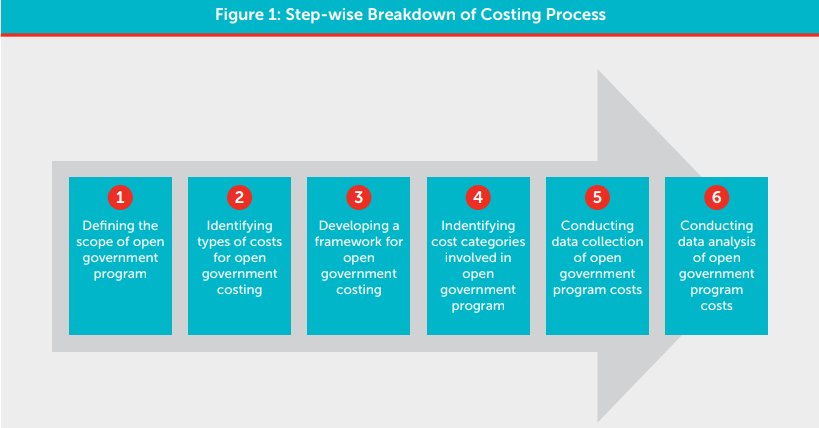 Figure 1: Step-wise Breakdown of Costing Process

1
Defining the scope of open government program

2
Identifying types of costs for open government costing

3
Developing a framework for open government costing

4
Indentifying cost categories involved in open government program

5
Conducting data collection of open government program costs

6
Conducting data analysis of open government program costs